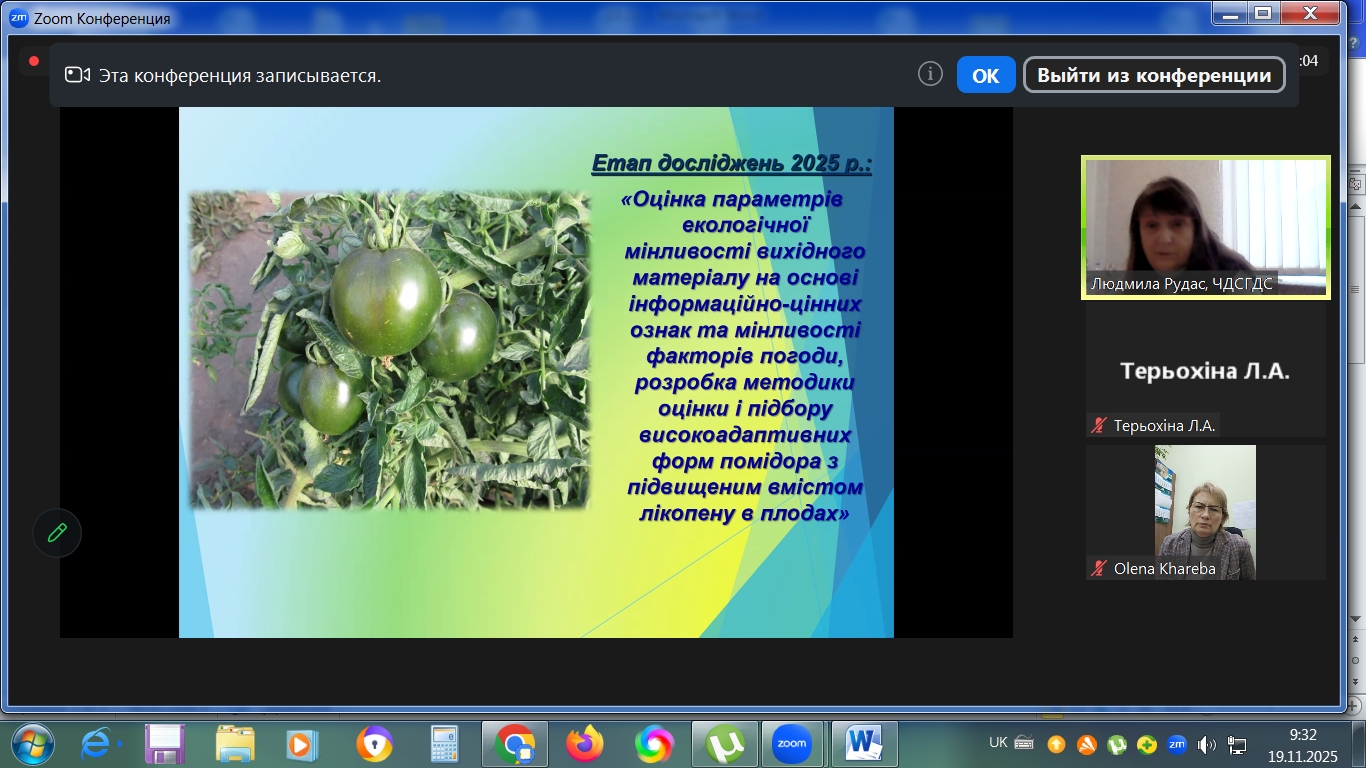 Zoom Конференция

Эта конференция записывается.

OK

Выйти из конференции

:04

Етап досліджень 2025 р.:

«Оцінка параметрів екологічної мінливості вихідного матеріалу на основі інформаційно-цінних ознак та мінливості факторів погоди, розробка методики оцінки і підбору високоадаптивних форм помідора з підвищеним вмістом лікопену в плодах»

Людмила Рудас, ЧДСГДС

Терьохіна Л.А.

Терьохіна Л.А.

Olena Khareba

UK

9:32
19.11.2025